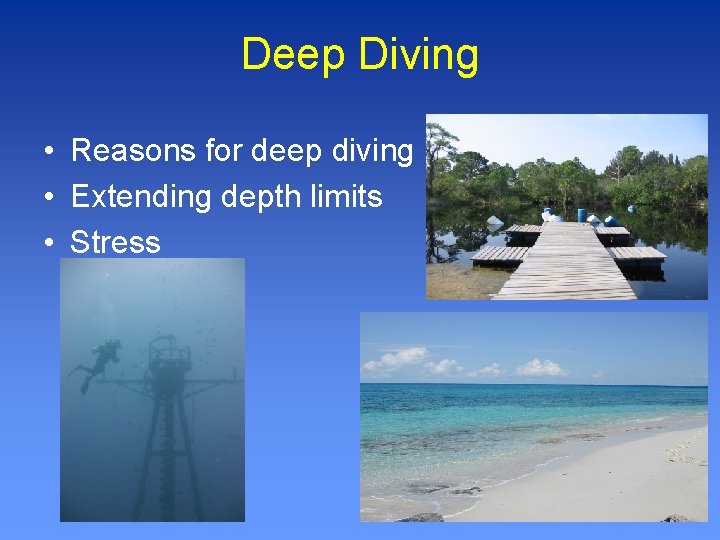 Deep Diving

• Reasons for deep diving
• Extending depth limits
• Stress